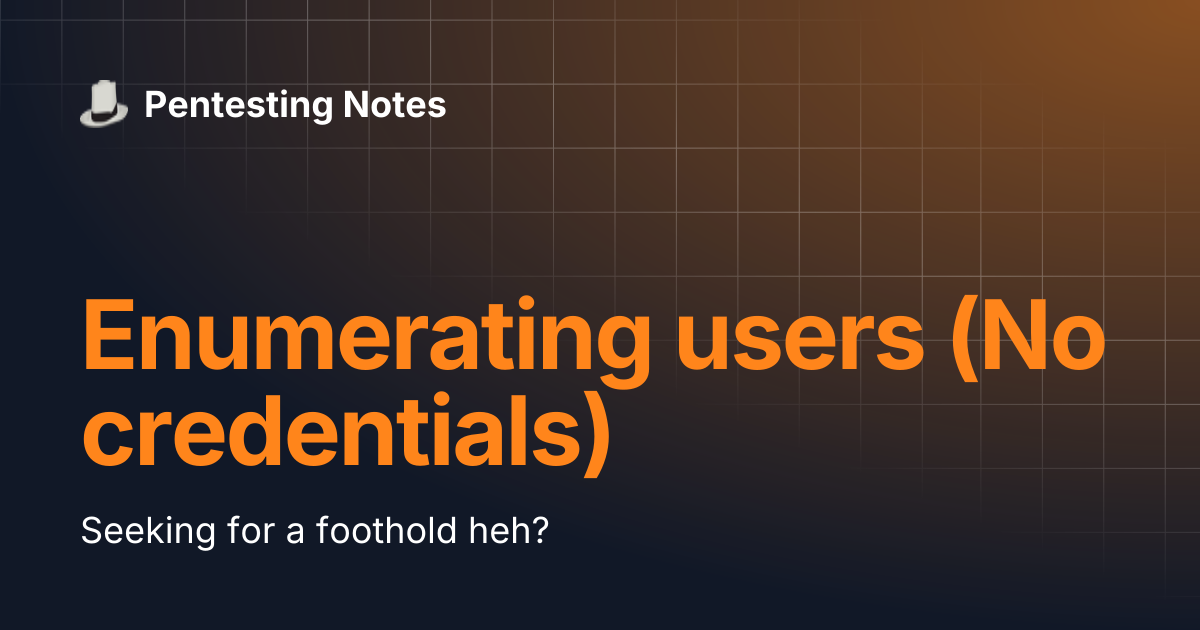 Pentesting Notes

Enumerating users (No credentials)

Seeking for a foothold heh?